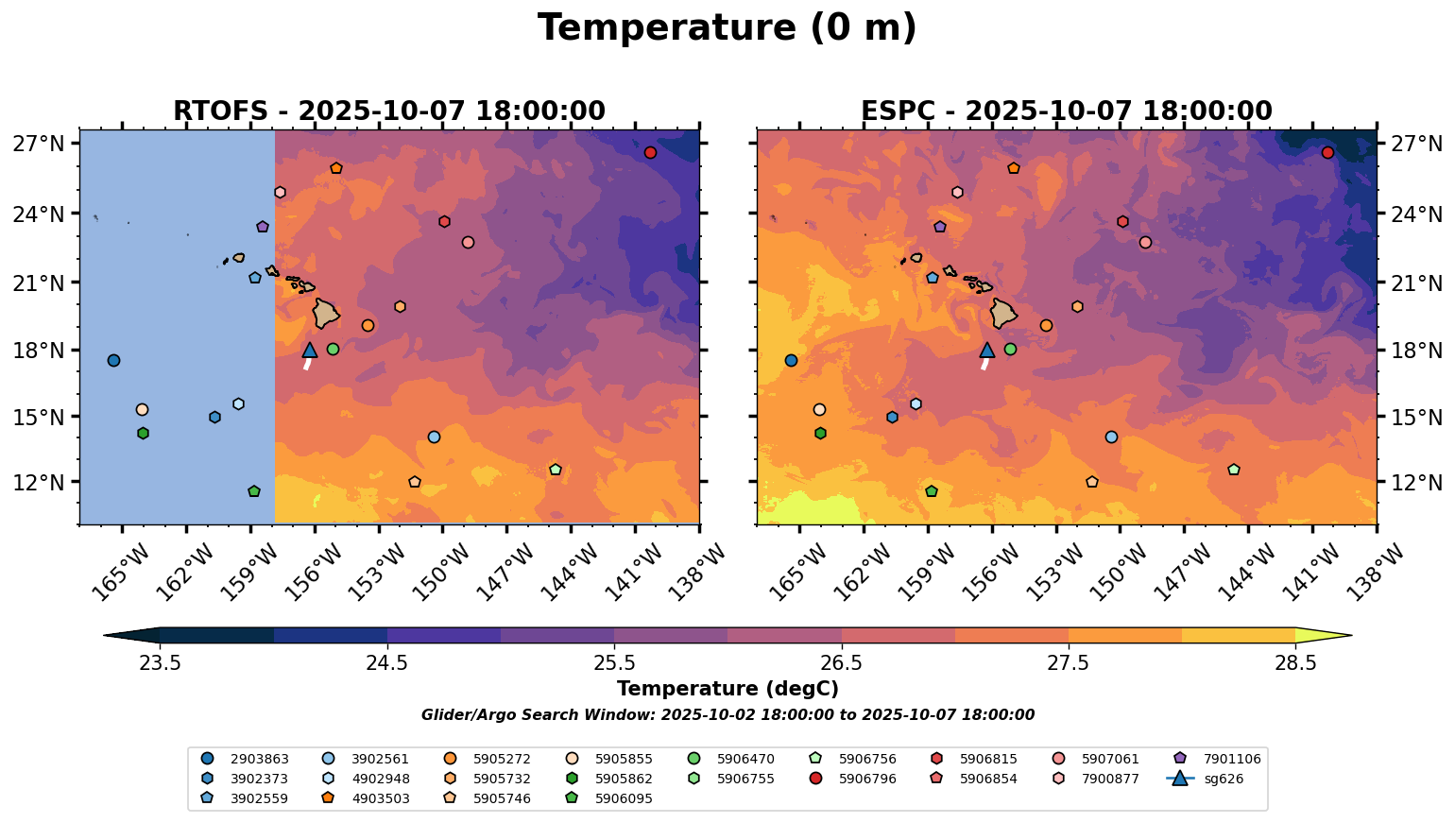 Temperature (0 m)

RTOFS - 2025-10-07 18:00:00

27°N
24°N
21°N
18°N
15°N
12°N

165°W 162°W 159°W 156°W 153°W 150°W 147°W 144°W 141°W 138°W

ESPC - 2025-10-07 18:00:00

27°N
24°N
21°N
18°N
15°N
12°N

165°W 162°W 159°W 156°W 153°W 150°W 147°W 144°W 141°W 138°W

23.5 24.5 25.5 26.5 27.5 28.5

Temperature (degC)

Glider/Argo Search Window: 2025-10-02 18:00:00 to 2025-10-07 18:00:00

2903863
3902373
3902559
3902561
4902948
4903503
5905272
5905732
5905746
5905855
5905862
5906095
5906470
5906755
5906756
5906796
5906815
5906854
5907061
7900877
7901106
sg626